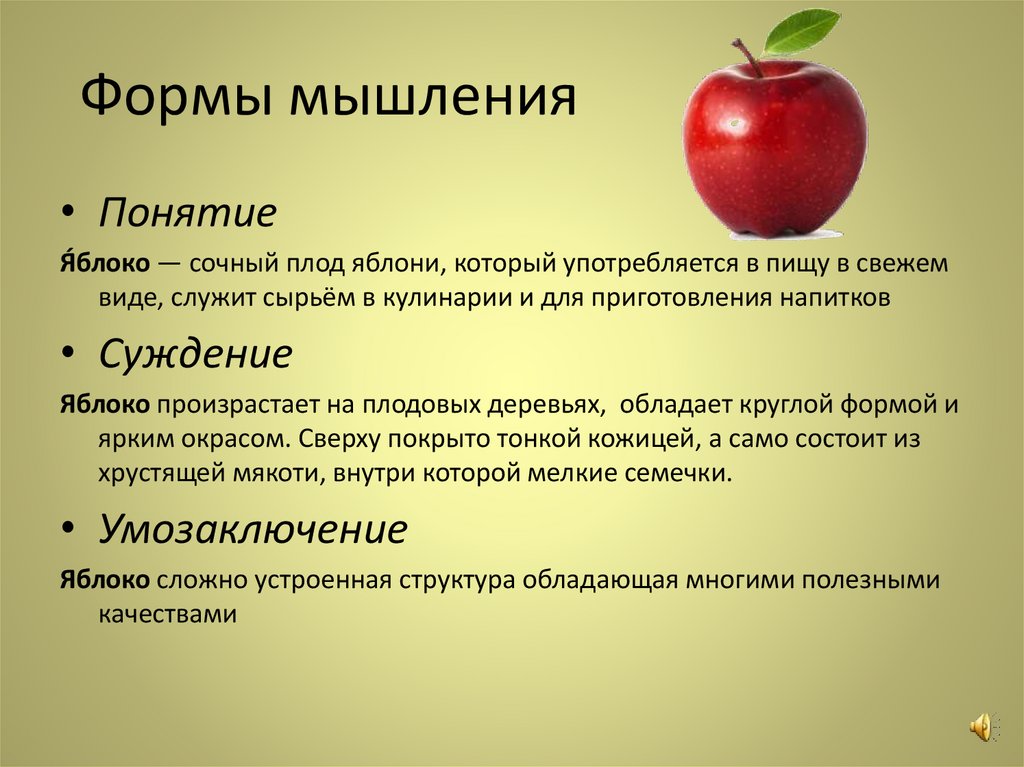 Формы мышления

• Понятие

Я́блоко — сочный плод яблони, который употребляется в пищу в свежем виде, служит сырьём в кулинарии и для приготовления напитков

• Суждение

Яблоко произрастает на плодовых деревьях, обладает круглой формой и ярким окрасом. Сверху покрыто тонкой кожицей, а само состоит из хрустящей мякоти, внутри которой мелкие семечки.

• Умозаключение

Яблоко сложно устроенная структура обладающая многими полезными качествами